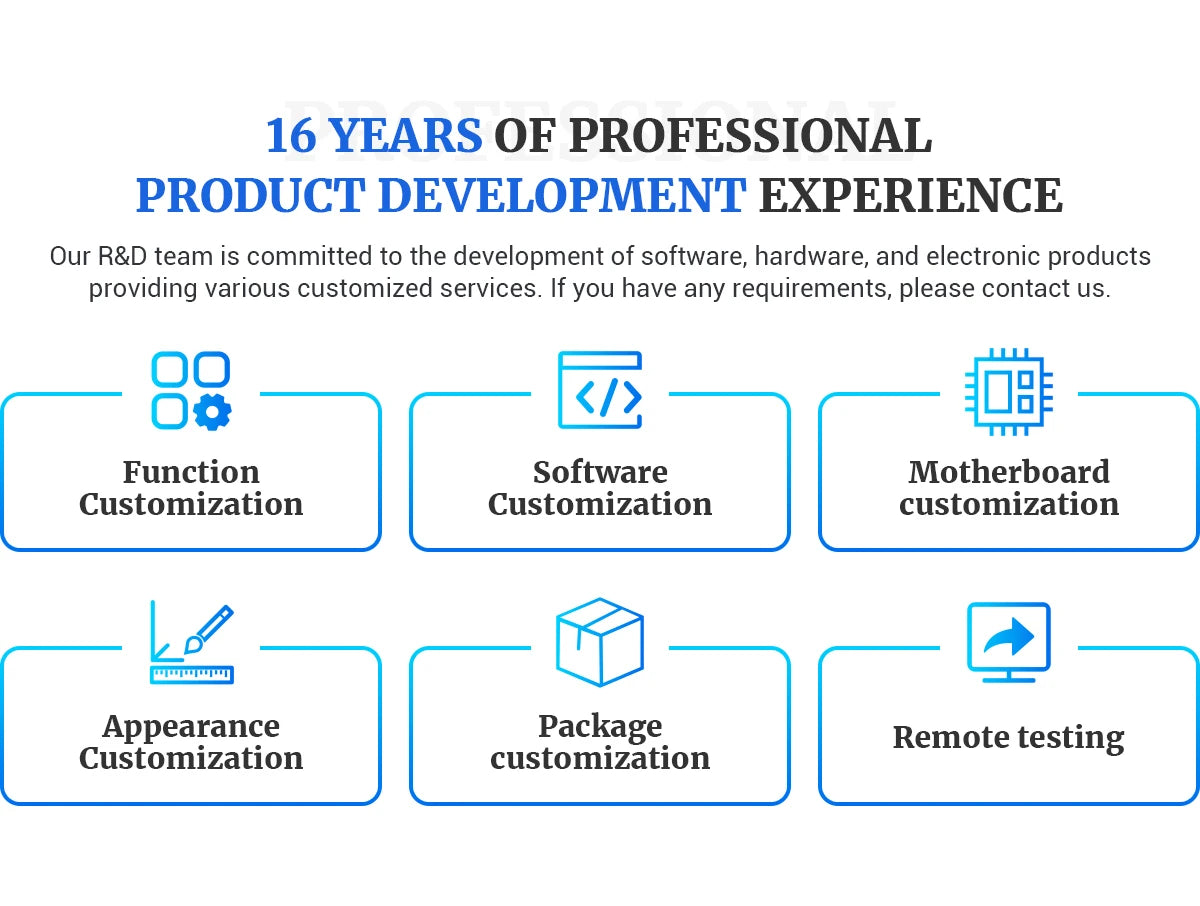 PROFESSIONAL

16 YEARS OF PROFESSIONAL
PRODUCT DEVELOPMENT EXPERIENCE

Our R&D team is committed to the development of software, hardware, and electronic products providing various customized services. If you have any requirements, please contact us.

Function Customization

Software Customization

Motherboard customization

Appearance Customization

Package customization

Remote testing